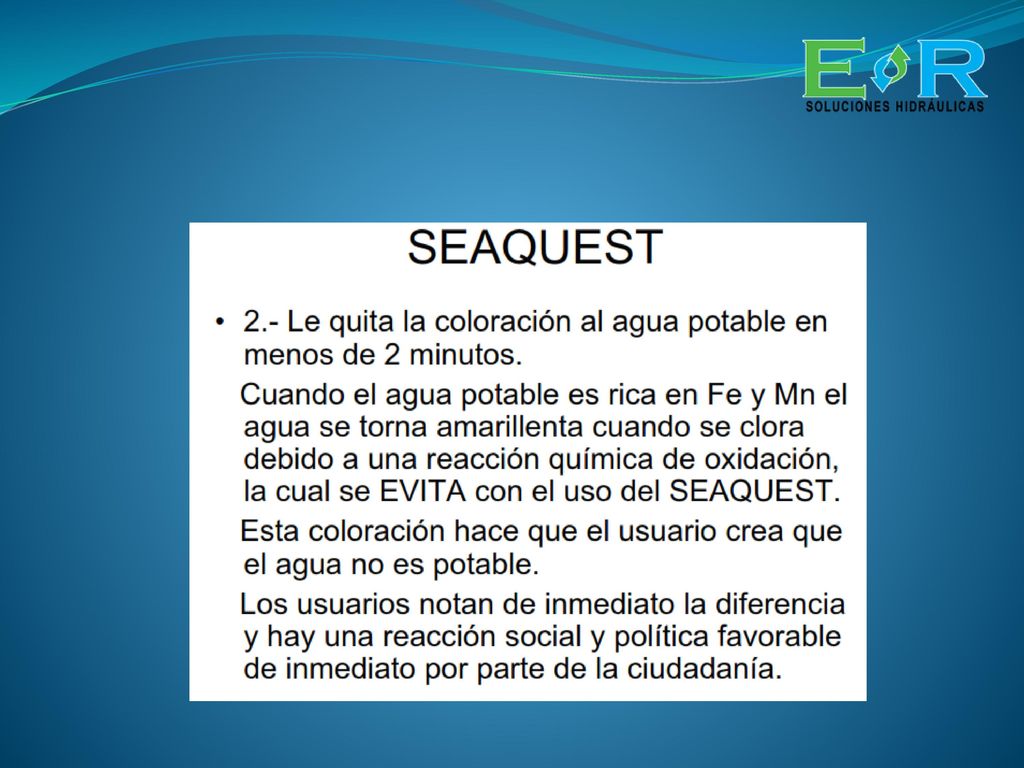 E R
SOLUCIONES HIDRÁULICAS

SEAQUEST

• 2.- Le quita la coloración al agua potable en menos de 2 minutos.

Cuando el agua potable es rica en Fe y Mn el agua se torna amarillenta cuando se clora debido a una reacción química de oxidación, la cual se EVITA con el uso del SEAQUEST.

Esta coloración hace que el usuario crea que el agua no es potable.

Los usuarios notan de inmediato la diferencia y hay una reacción social y política favorable de inmediato por parte de la ciudadanía.